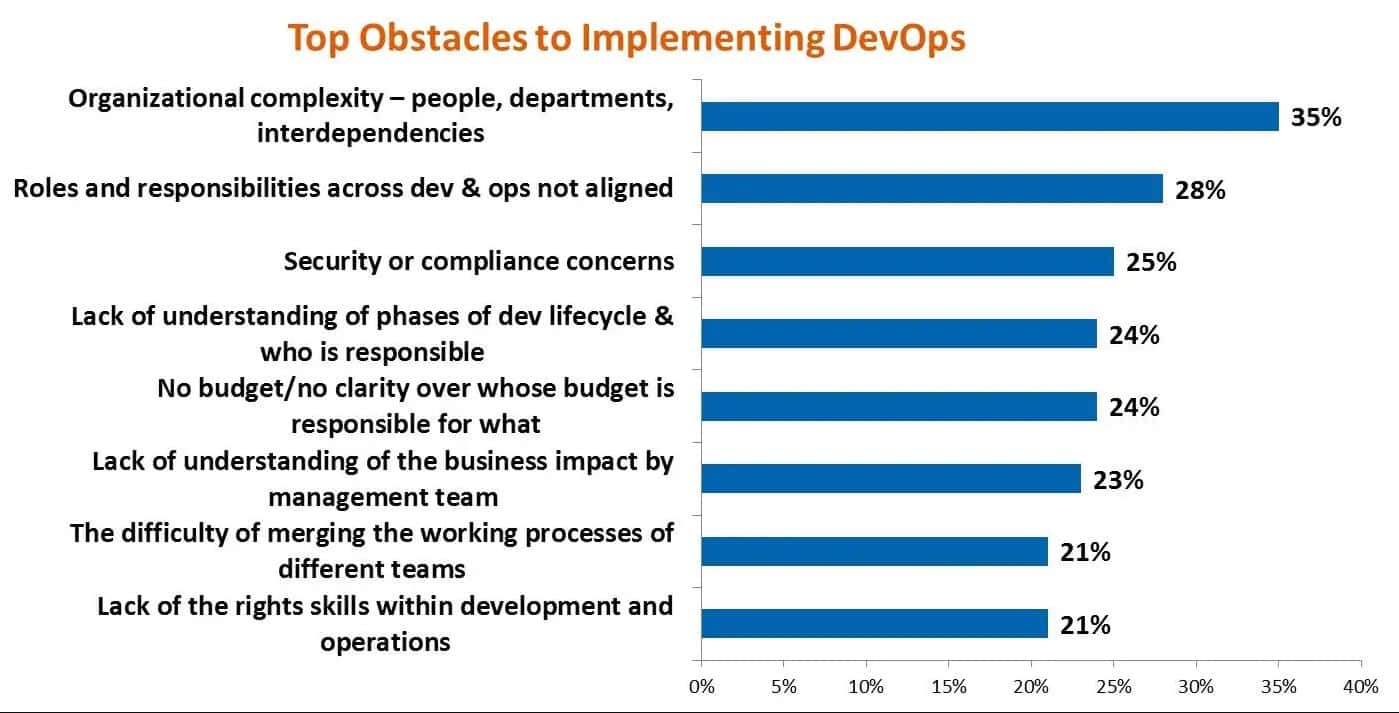 Top Obstacles to Implementing DevOps

Organizational complexity – people, departments, interdependencies
35%

Roles and responsibilities across dev & ops not aligned
28%

Security or compliance concerns
25%

Lack of understanding of phases of dev lifecycle & who is responsible
24%

No budget/no clarity over whose budget is responsible for what
24%

Lack of understanding of the business impact by management team
23%

The difficulty of merging the working processes of different teams
21%

Lack of the rights skills within development and operations
21%

0% 5% 10% 15% 20% 25% 30% 35% 40%